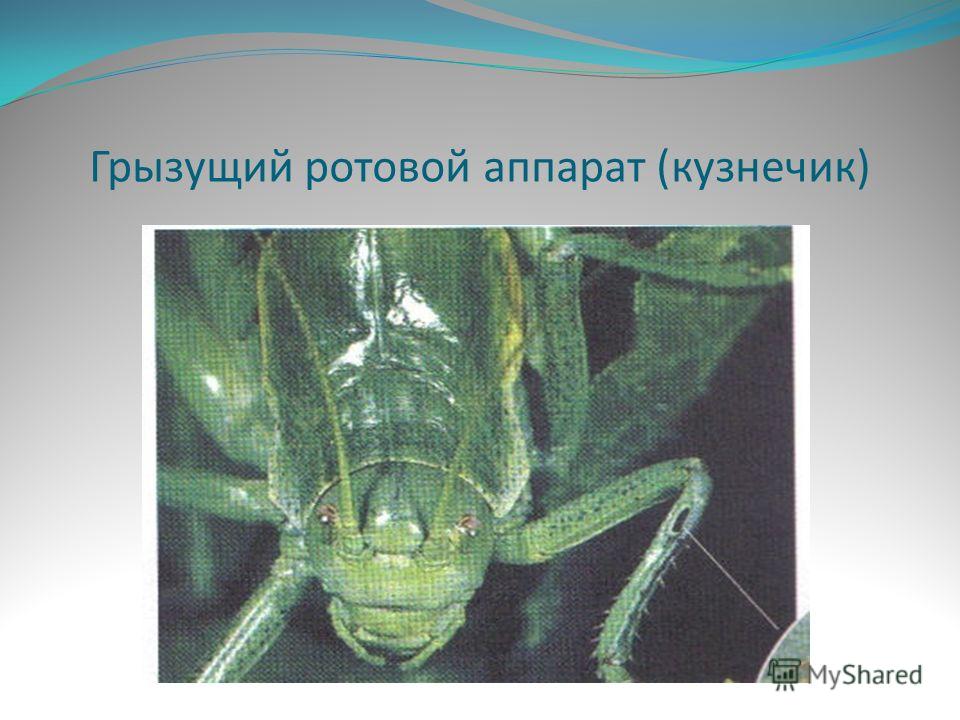 Грызущий ротовой аппарат (кузнечик)

MyShared